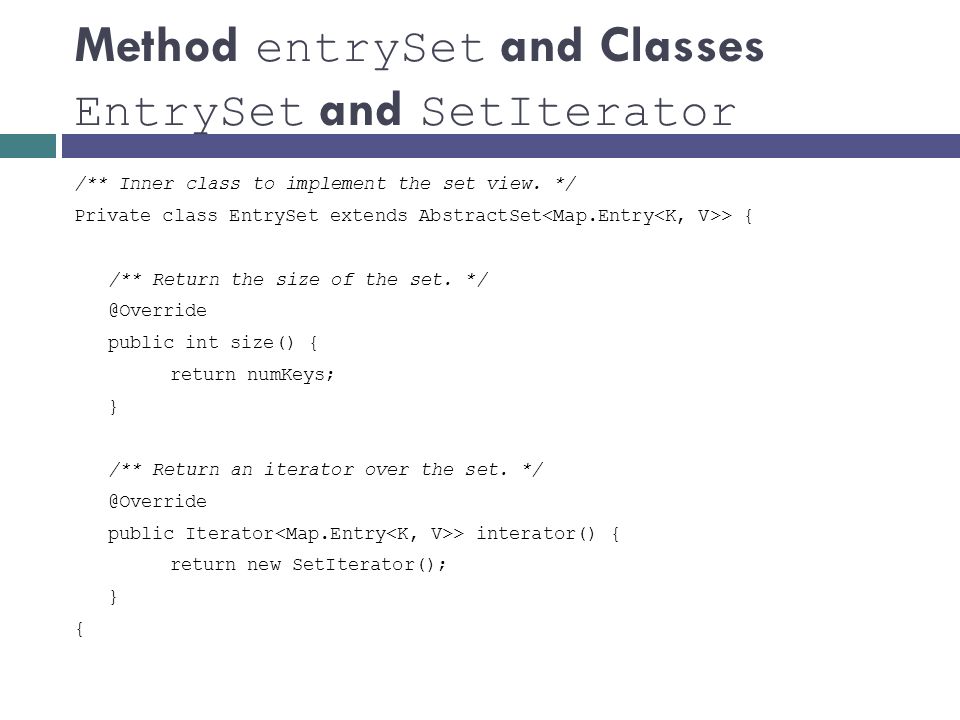 Method entrySet and Classes EntrySet and SetIterator

/** Inner class to implement the set view. */
Private class EntrySet extends AbstractSet<Map.Entry<K, V>> {

/** Return the size of the set. */
@Override
public int size() {
return numKeys;
}

/** Return an iterator over the set. */
@Override
public Iterator<Map.Entry<K, V>> interator() {
return new SetIterator();
}
{